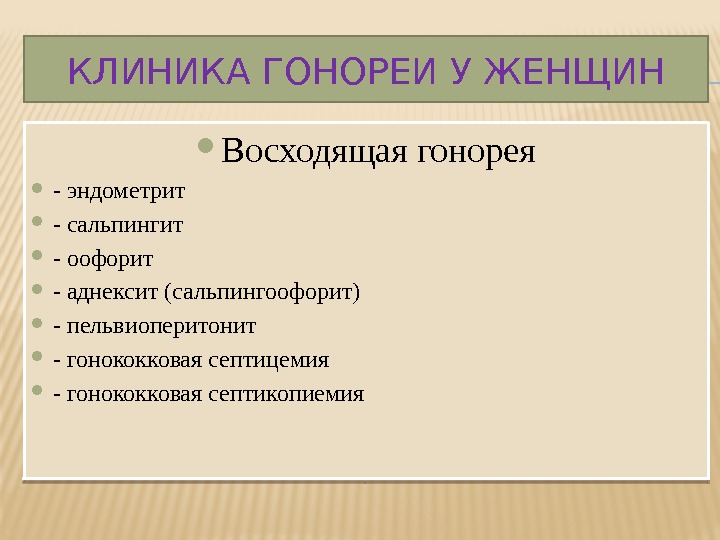 КЛИНИКА ГОНОРЕИ У ЖЕНЩИН

Восходящая гонорея

- эндометрит
- сальпингит
- оофорит
- аднексит (сальпингоофорит)
- пельвиоперитонит
- гонококковая септицемия
- гонококковая септикопиемия